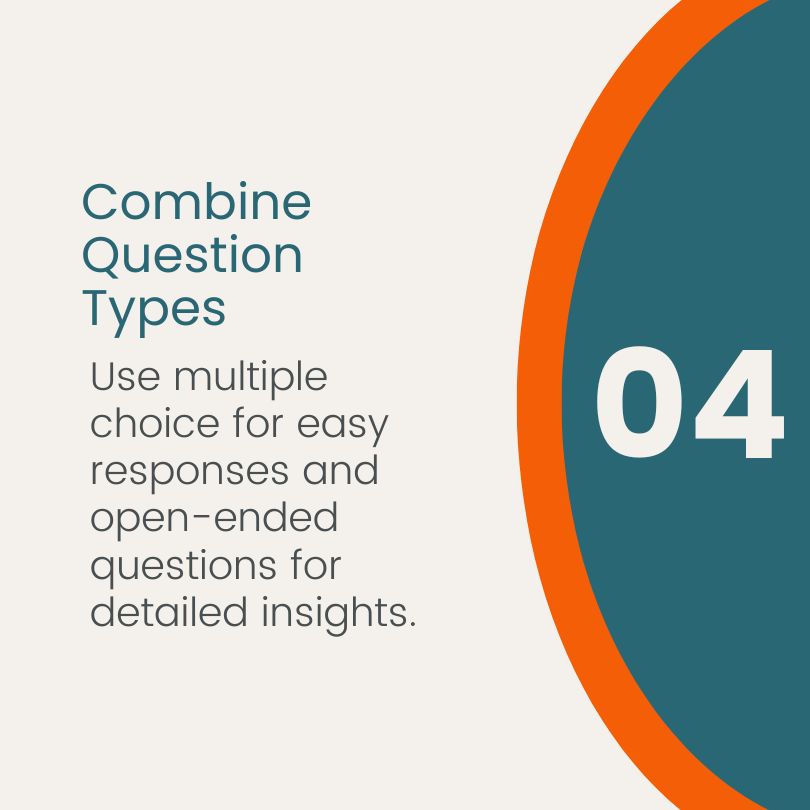 Combine Question Types

Use multiple choice for easy responses and open-ended questions for detailed insights.

04